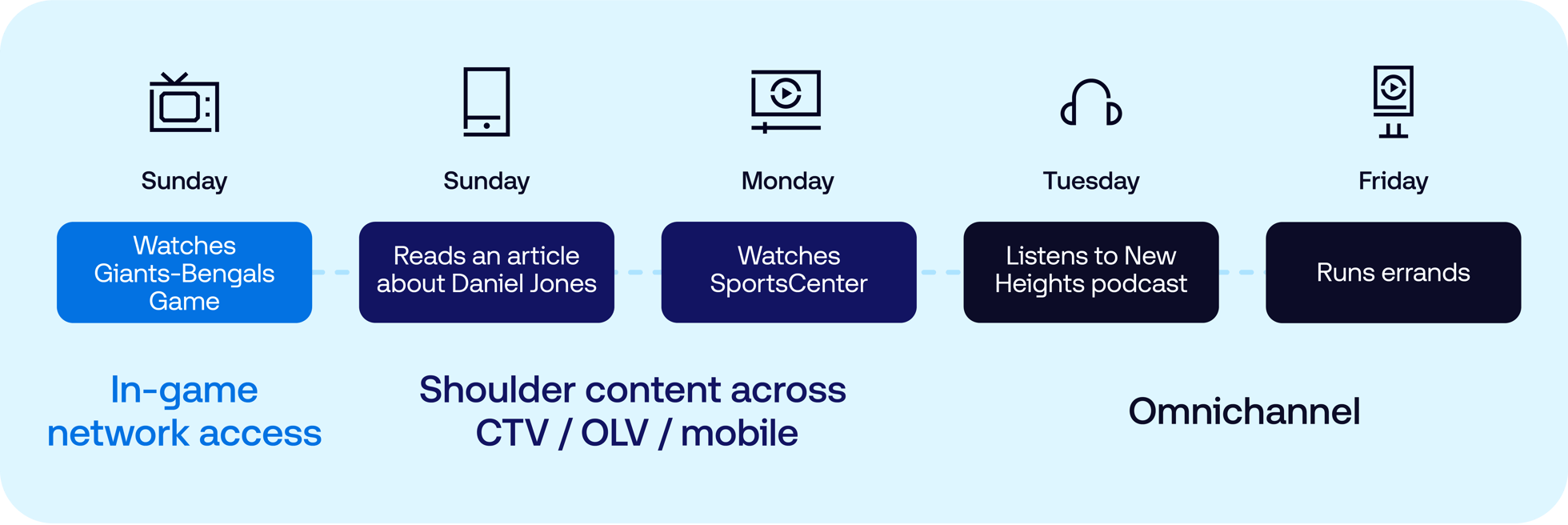 Sunday

Watches Giants-Bengals Game

Sunday

Reads an article about Daniel Jones

Monday

Watches SportsCenter

Tuesday

Listens to New Heights podcast

Friday

Runs errands

In-game network access

Shoulder content across CTV / OLV / mobile

Omnichannel